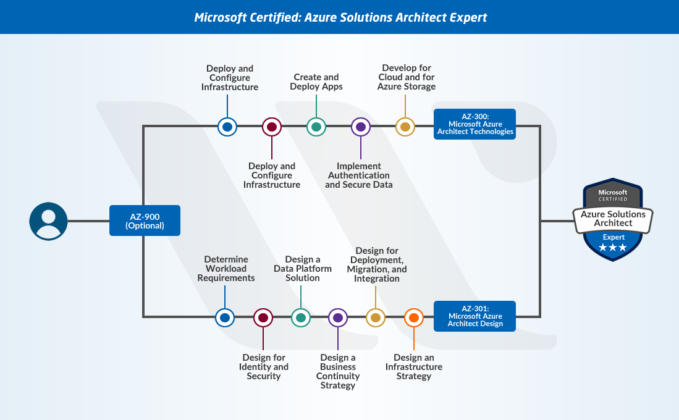 Microsoft Certified: Azure Solutions Architect Expert

Deploy and Configure Infrastructure

Create and Deploy Apps

Develop for Cloud and for Azure Storage

AZ-300: Microsoft Azure Architect Technologies

Deploy and Configure Infrastructure

Implement Authentication and Secure Data

AZ-900 (Optional)

Microsoft CERTIFIED

Azure Solutions Architect

Expert

Determine Workload Requirements

Design a Data Platform Solution

Design for Deployment, Migration, and Integration

AZ-301: Microsoft Azure Architect Design

Design for Identity and Security

Design a Business Continuity Strategy

Design an Infrastructure Strategy